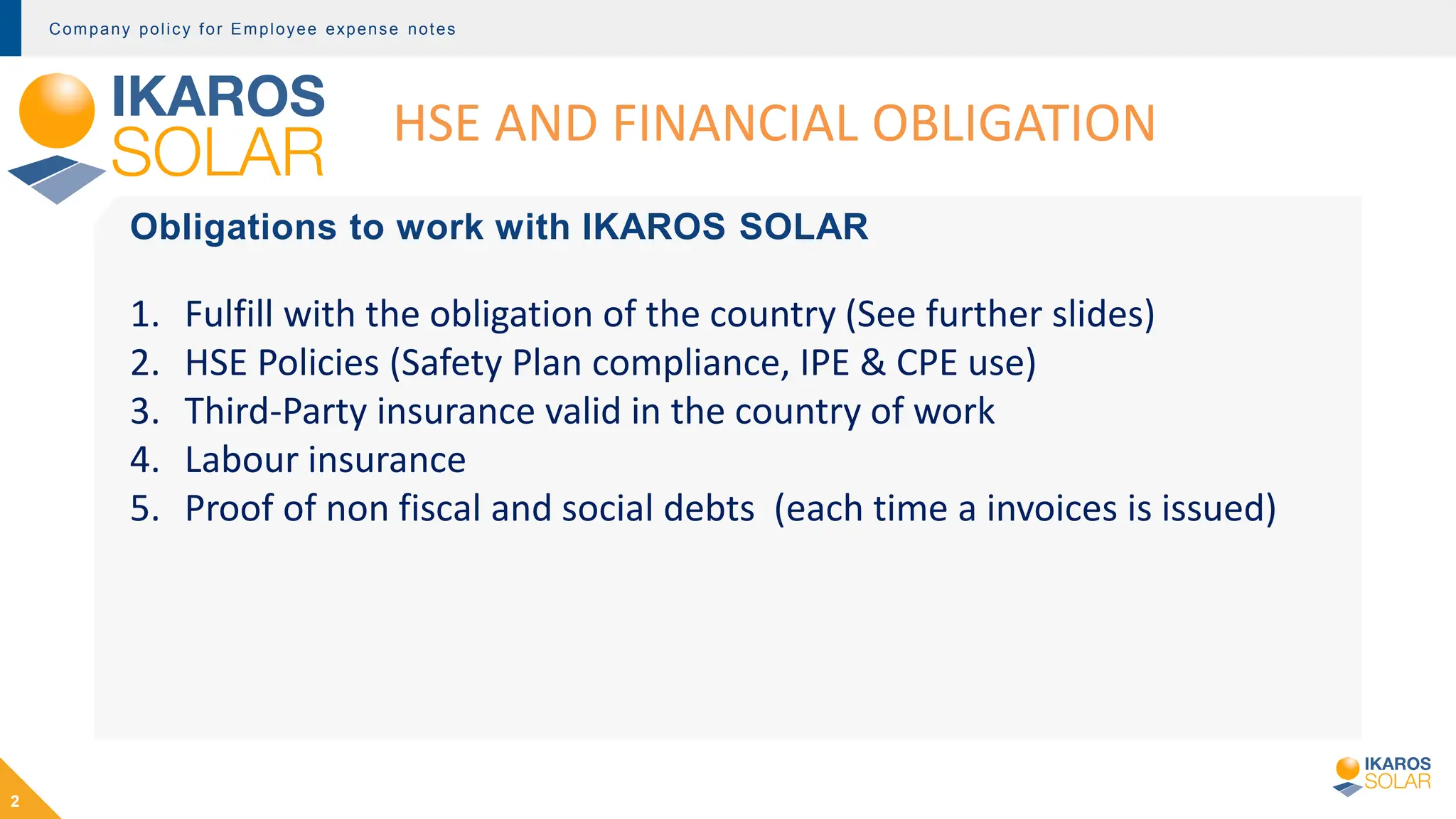 Company policy for Employee expense notes

IKAROS SOLAR

HSE AND FINANCIAL OBLIGATION

Obligations to work with IKAROS SOLAR

1. Fulfill with the obligation of the country (See further slides)
2. HSE Policies (Safety Plan compliance, IPE & CPE use)
3. Third-Party insurance valid in the country of work
4. Labour insurance
5. Proof of non fiscal and social debts (each time a invoices is issued)

2

IKAROS SOLAR